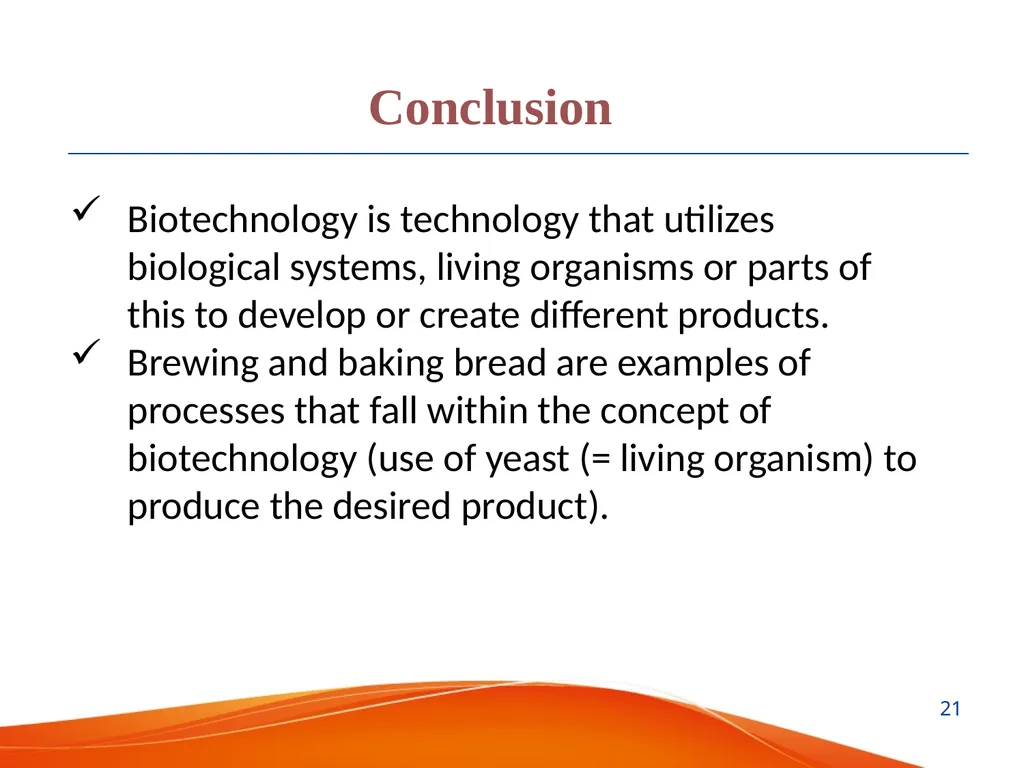 Conclusion

✓ Biotechnology is technology that utilizes biological systems, living organisms or parts of this to develop or create different products.

✓ Brewing and baking bread are examples of processes that fall within the concept of biotechnology (use of yeast (= living organism) to produce the desired product).

21